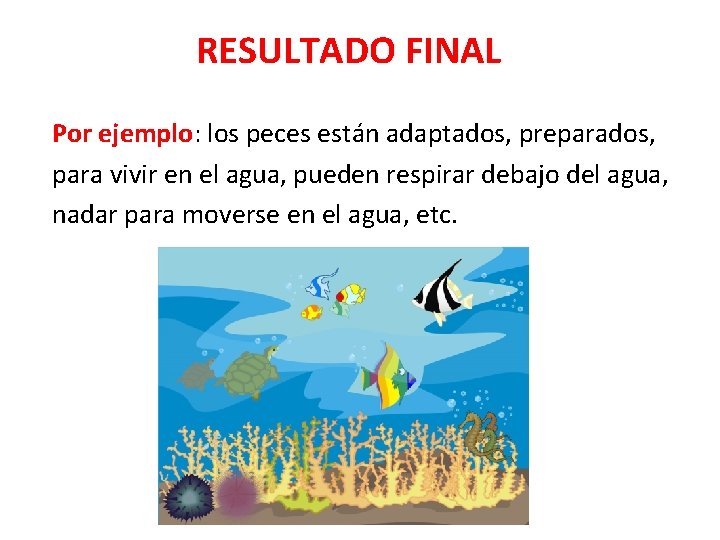 RESULTADO FINAL

Por ejemplo: los peces están adaptados, preparados, para vivir en el agua, pueden respirar debajo del agua, nadar para moverse en el agua, etc.